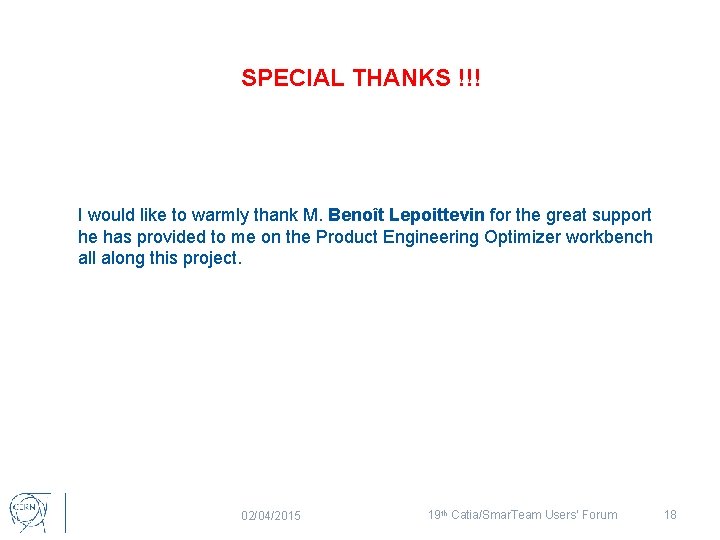 SPECIAL THANKS !!!

I would like to warmly thank M. Benoît Lepoittevin for the great support he has provided to me on the Product Engineering Optimizer workbench all along this project.

CERN

02/04/2015

19th Catia/SmarTeam Users' Forum

18